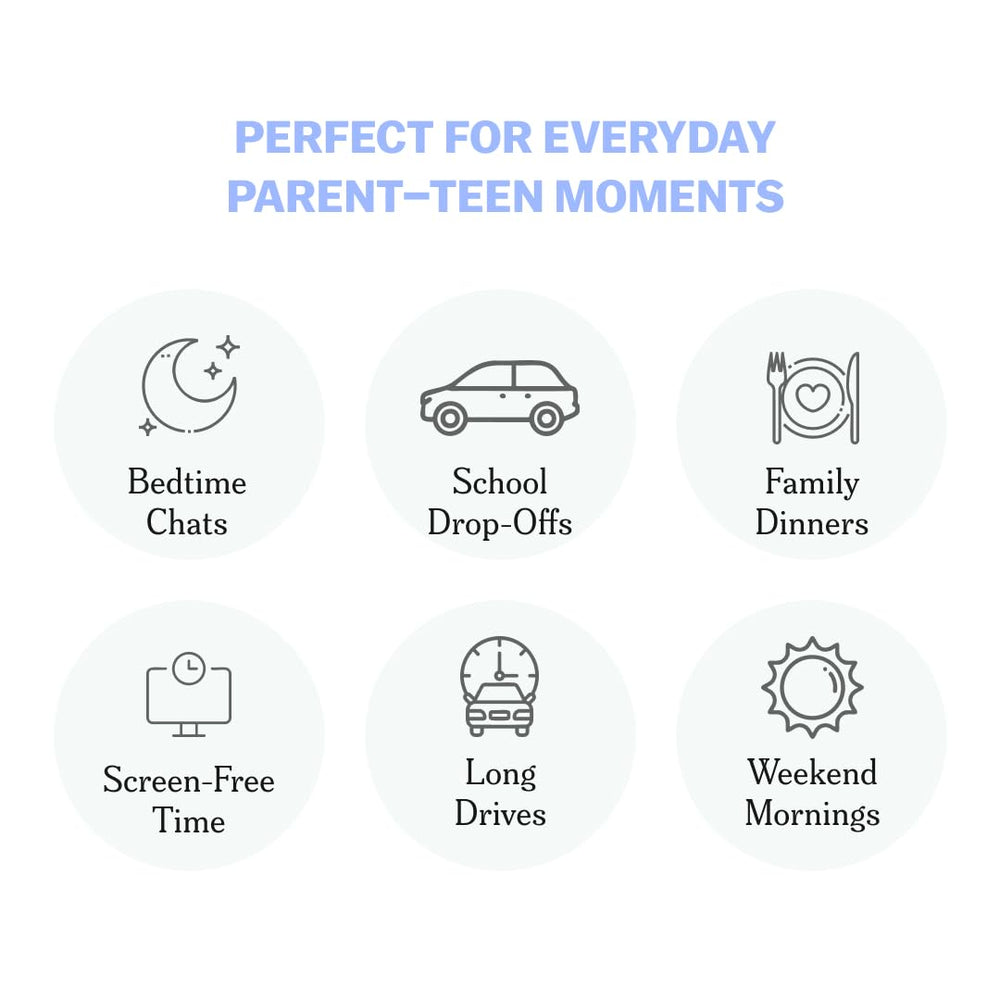 PERFECT FOR EVERYDAY
PARENT–TEEN MOMENTS

Bedtime
Chats

School
Drop-Offs

Family
Dinners

Screen-Free
Time

Long
Drives

Weekend
Mornings